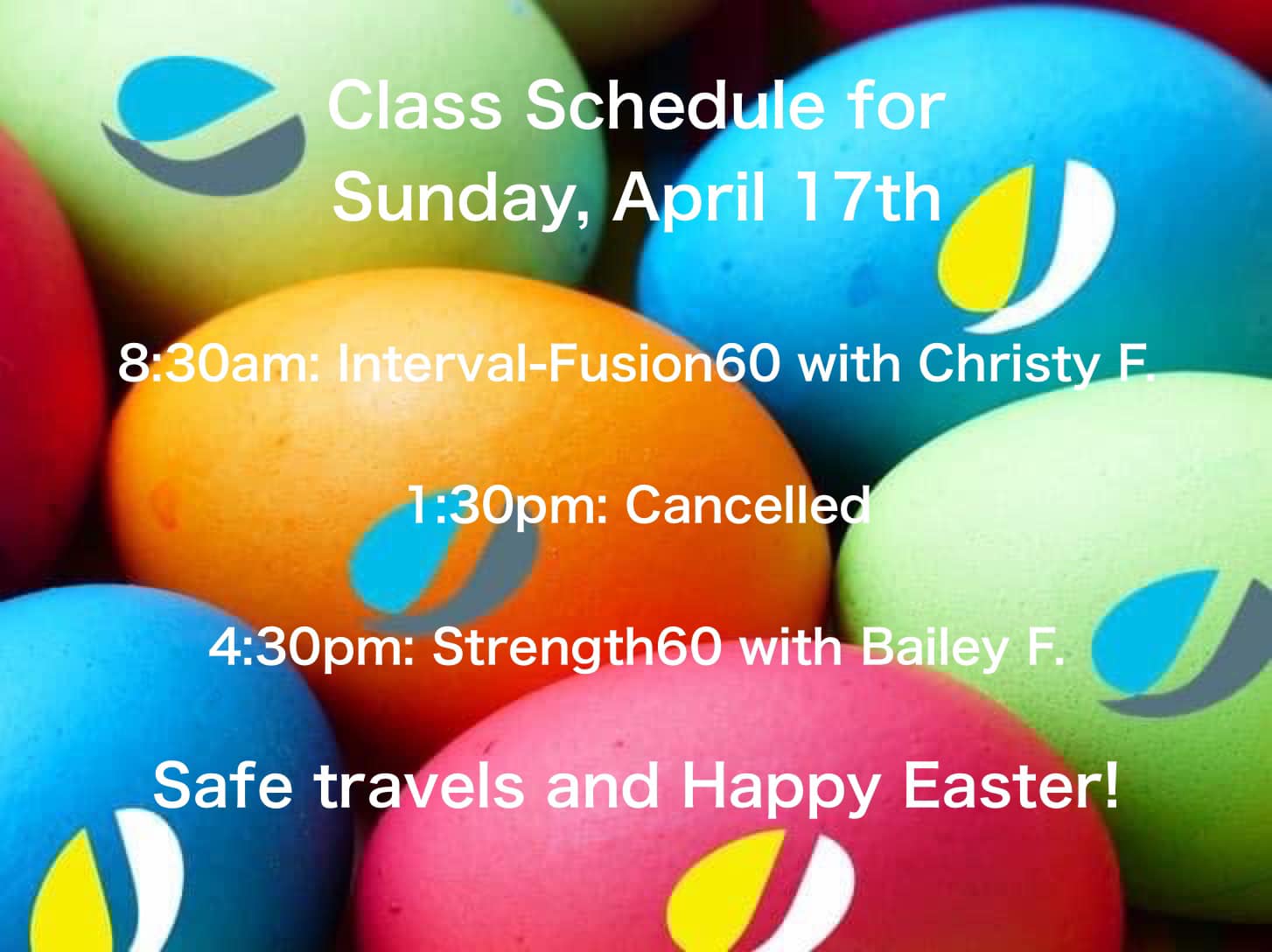 Class Schedule for Sunday, April 17th

8:30am: Interval-Fusion60 with Christy F.

1:30pm: Cancelled

4:30pm: Strength60 with Bailey F.

Safe travels and Happy Easter!